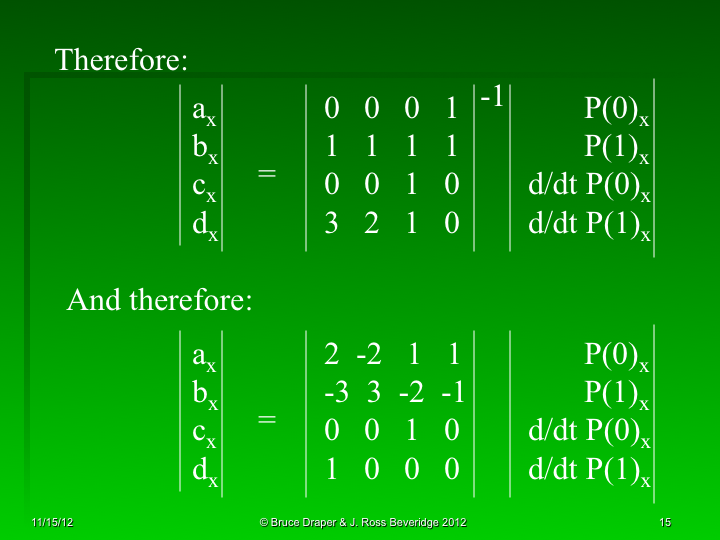 Therefore:

$\begin{vmatrix} a_x \\ b_x \\ c_x \\ d_x \end{vmatrix} = \begin{vmatrix} 0 & 0 & 0 & 1 \\ 1 & 1 & 1 & 1 \\ 0 & 0 & 1 & 0 \\ 3 & 2 & 1 & 0 \end{vmatrix}^{-1} \begin{vmatrix} P(0)_x \\ P(1)_x \\ d/dt\ P(0)_x \\ d/dt\ P(1)_x \end{vmatrix}$

And therefore:

$\begin{vmatrix} a_x \\ b_x \\ c_x \\ d_x \end{vmatrix} = \begin{vmatrix} 2 & -2 & 1 & 1 \\ -3 & 3 & -2 & -1 \\ 0 & 0 & 1 & 0 \\ 1 & 0 & 0 & 0 \end{vmatrix} \begin{vmatrix} P(0)_x \\ P(1)_x \\ d/dt\ P(0)_x \\ d/dt\ P(1)_x \end{vmatrix}$

11/15/12 © Bruce Draper & J. Ross Beveridge 2012 15